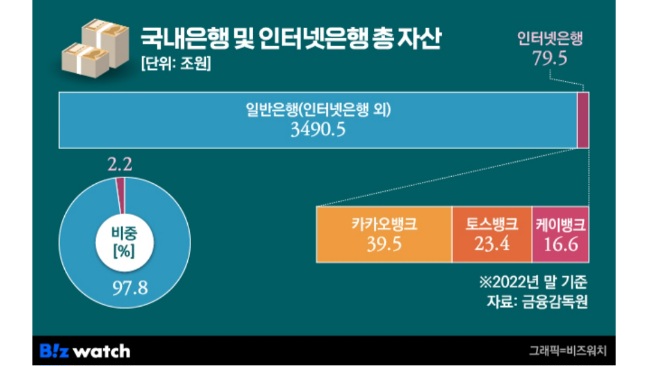 국내은행 및 인터넷은행 총 자산
[단위: 조원]

인터넷은행
79.5

일반은행(인터넷은행 외)
3490.5

2.2

비중
[%]

97.8

카카오뱅크
39.5

토스뱅크
23.4

케이뱅크
16.6

※2022년 말 기준
자료: 금융감독원

B!z watch

그래픽=비즈워치